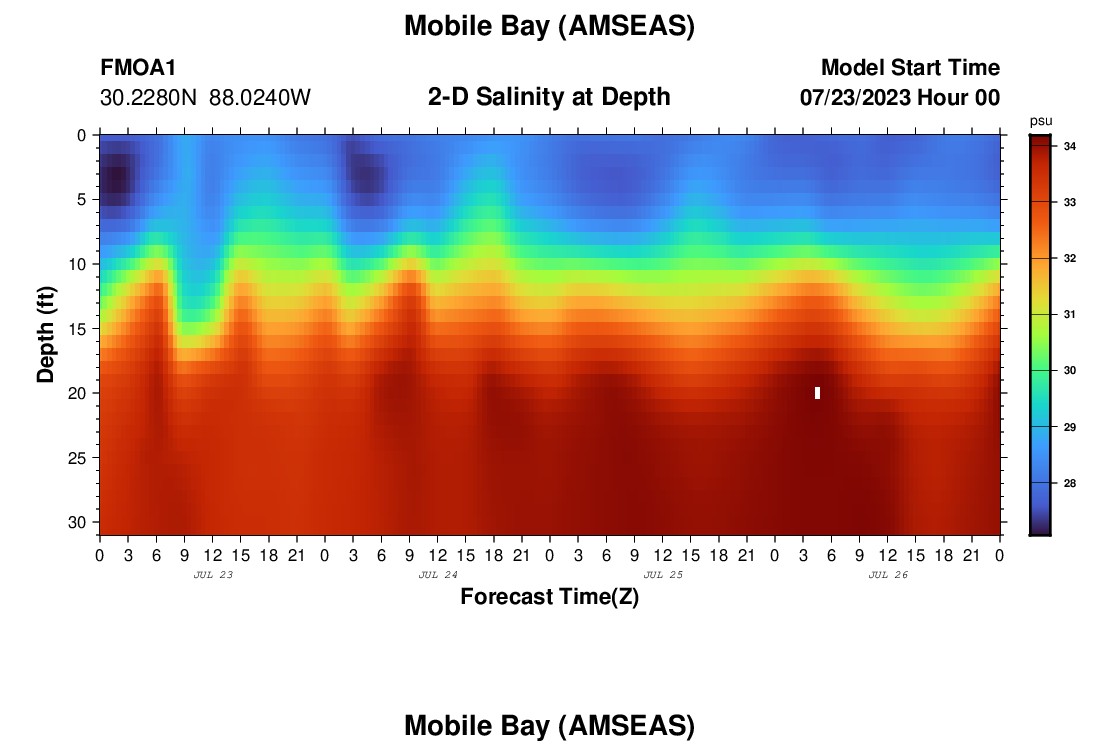 Mobile Bay (AMSEAS)

FMOA1
30.2280N 88.0240W

2-D Salinity at Depth

Model Start Time
07/23/2023 Hour 00

psu
34
33
32
31
30
29
28

Depth (ft)
0
5
10
15
20
25
30

0 3 6 9 12 15 18 21 0 3 6 9 12 15 18 21 0 3 6 9 12 15 18 21 0 3 6 9 12 15 18 21 0
JUL 23
JUL 24
JUL 25
JUL 26

Forecast Time(Z)

Mobile Bay (AMSEAS)